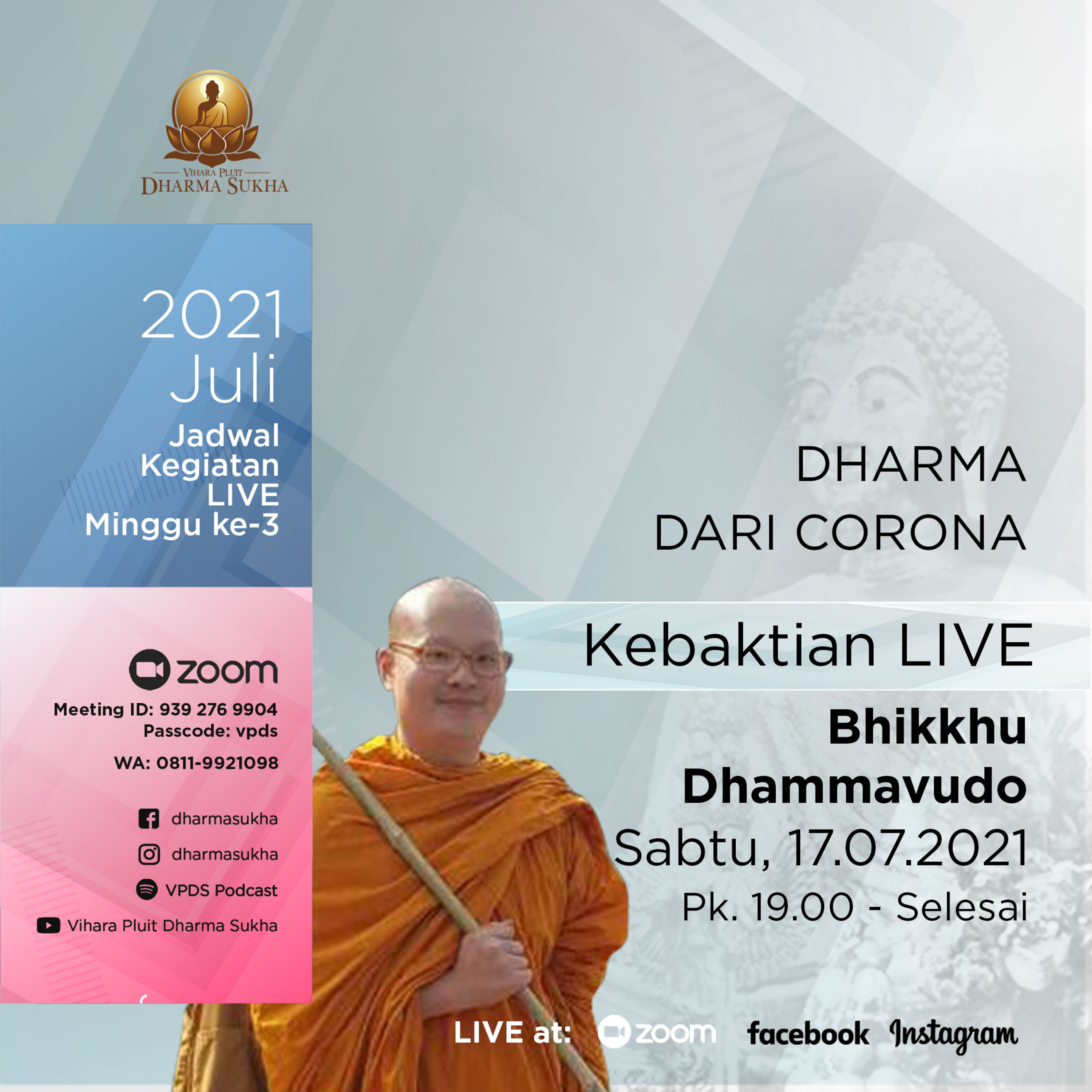 VIHARA PLUIT
DHARMA SUKHA

2021
Juli
Jadwal Kegiatan LIVE Minggu ke-3

zoom
Meeting ID: 939 276 9904
Passcode: vpds
WA: 0811-9921098

dharmasukha
dharmasukha
VPDS Podcast
Vihara Pluit Dharma Sukha

DHARMA DARI CORONA

Kebaktian LIVE

Bhikkhu Dhammavudo
Sabtu, 17.07.2021
Pk. 19.00 - Selesai

LIVE at: zoom facebook Instagram